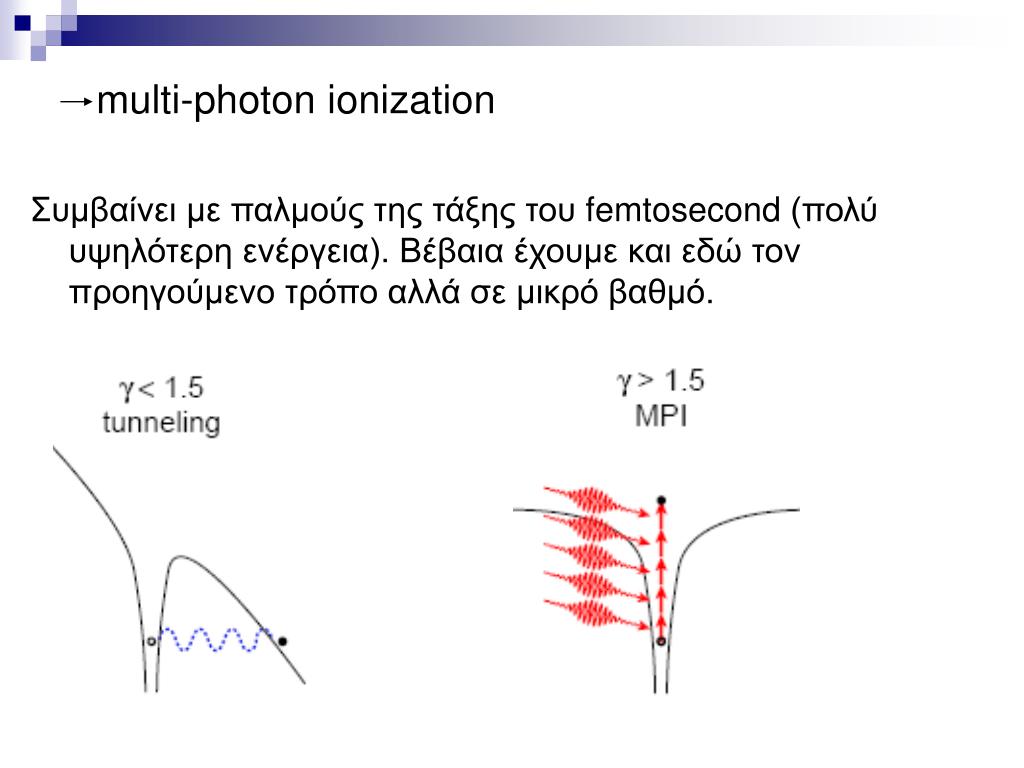 →multi-photon ionization

Συμβαίνει με παλμούς της τάξης του femtosecond (πολύ υψηλότερη ενέργεια). Βέβαια έχουμε και εδώ τον προηγούμενο τρόπο αλλά σε μικρό βαθμό.

$\gamma < 1.5$
tunneling

$\gamma > 1.5$
MPI